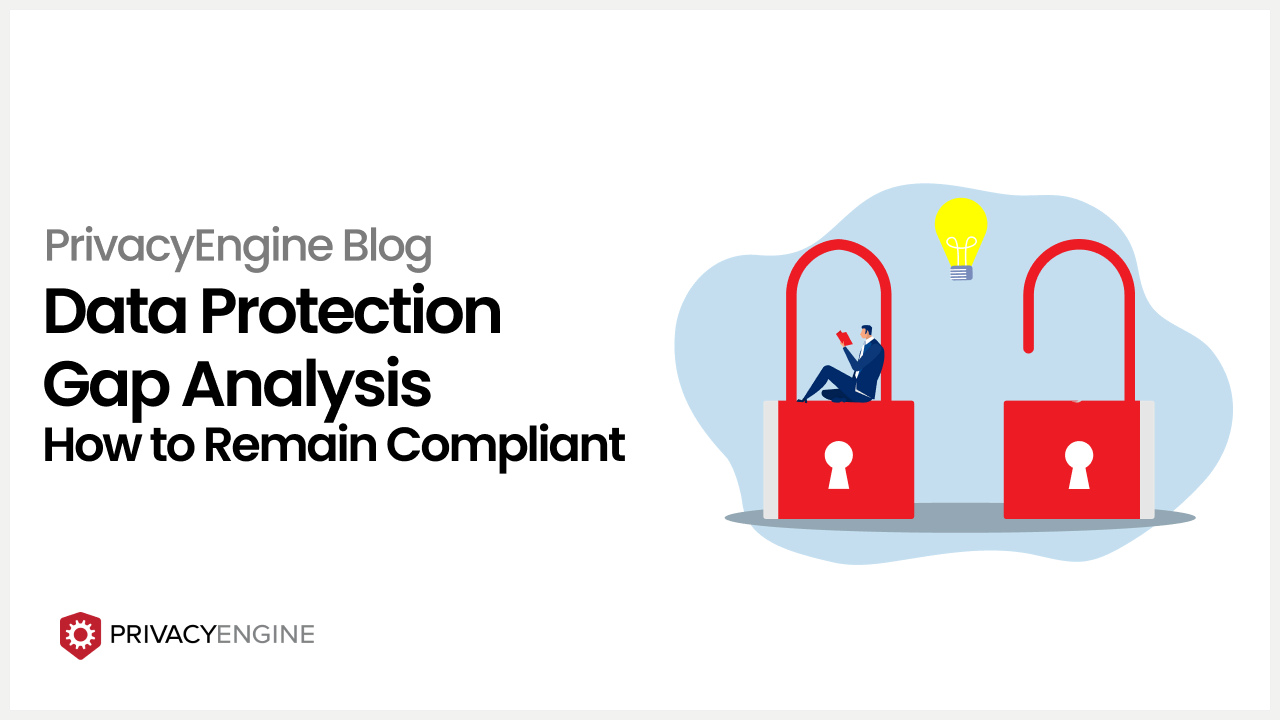 PrivacyEngine Blog

Data Protection Gap Analysis

How to Remain Compliant

PRIVACYENGINE